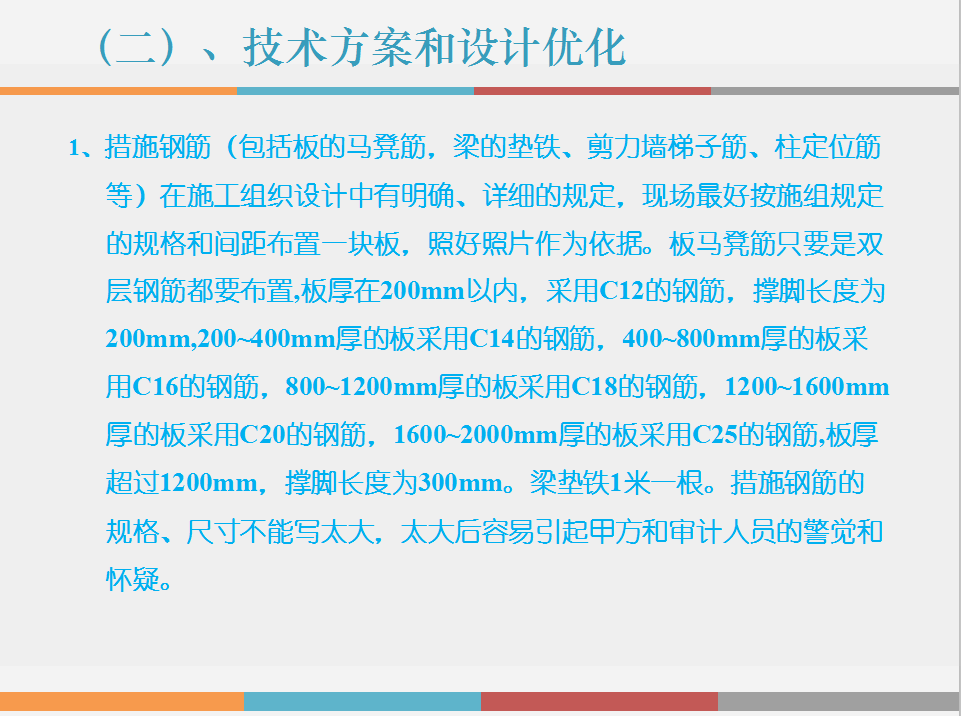 （二）、技术方案和设计优化

1、措施钢筋（包括板的马凳筋，梁的垫铁、剪力墙梯子筋、柱定位筋等）在施工组织设计中有明确、详细的规定，现场最好按施组规定的规格和间距布置一块板，照好照片作为依据。板马凳筋只要是双层钢筋都要布置,板厚在200mm以内，采用C12的钢筋，撑脚长度为200mm,200~400mm厚的板采用C14的钢筋，400~800mm厚的板采用C16的钢筋，800~1200mm厚的板采用C18的钢筋，1200~1600mm厚的板采用C20的钢筋，1600~2000mm厚的板采用C25的钢筋,板厚超过1200mm，撑脚长度为300mm。梁垫铁1米一根。措施钢筋的规格、尺寸不能写太大，太大后容易引起甲方和审计人员的警觉和怀疑。